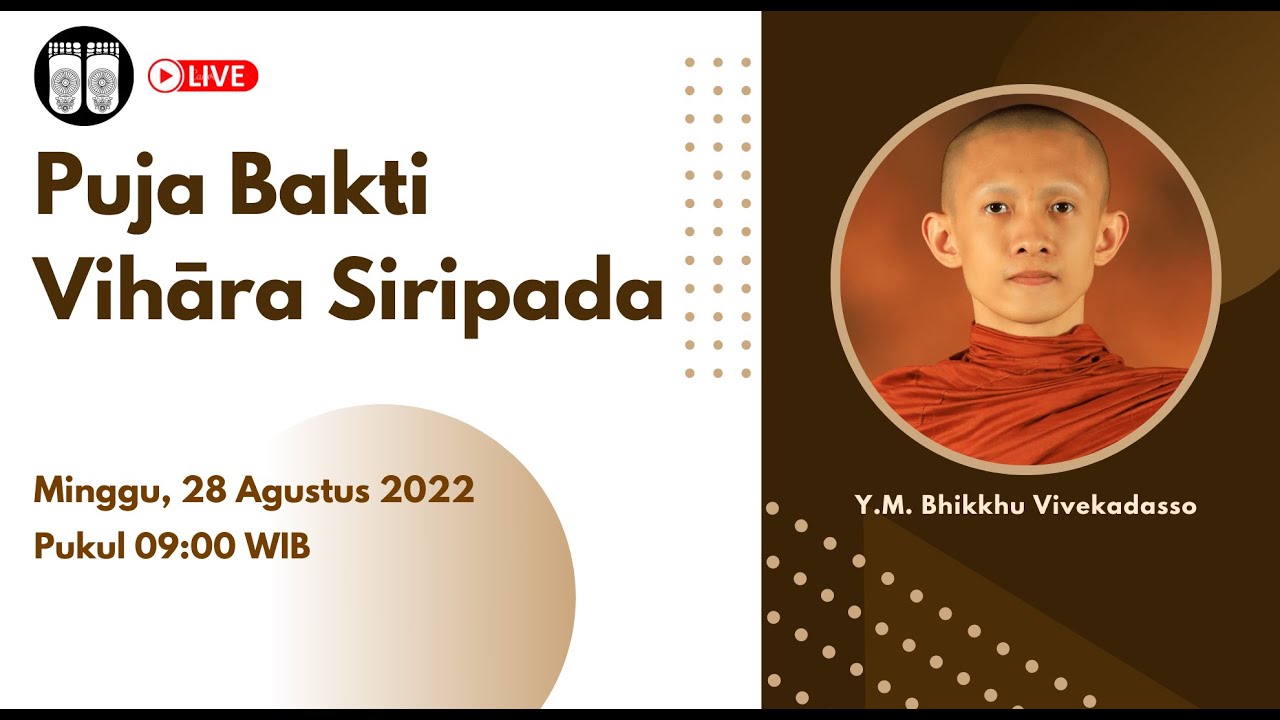 LIVE

Puja Bakti Vihāra Siripada

Minggu, 28 Agustus 2022
Pukul 09:00 WIB

Y.M. Bhikkhu Vivekadasso